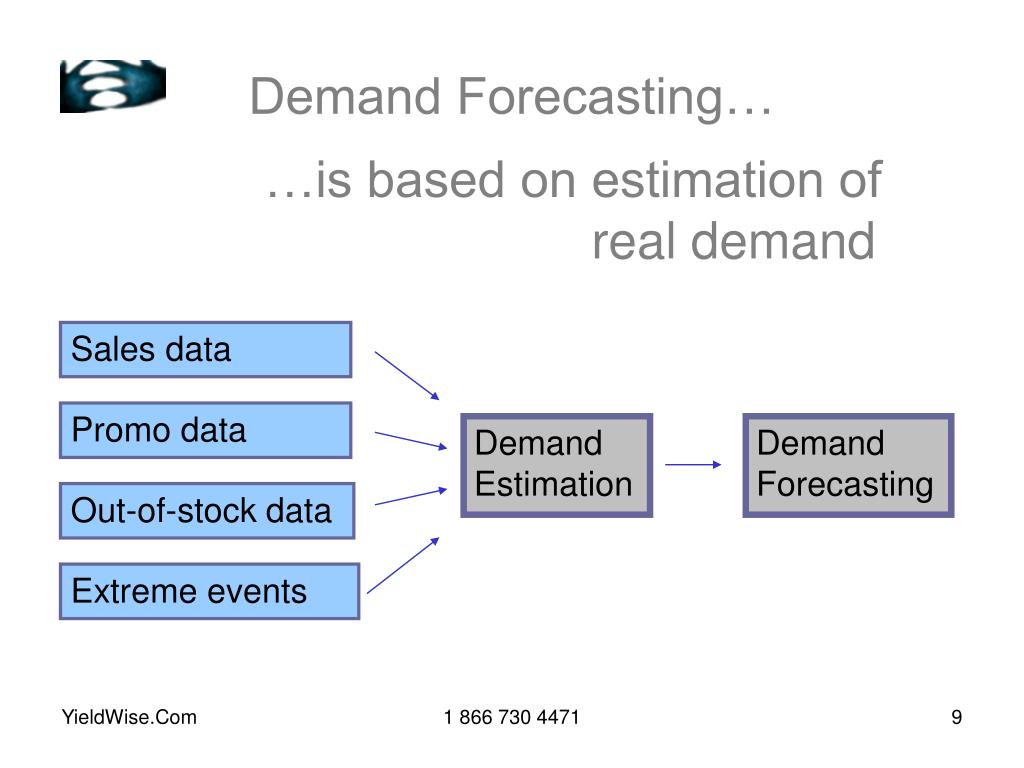 Demand Forecasting…

…is based on estimation of real demand

Sales data

Promo data

Out-of-stock data

Extreme events

Demand Estimation

Demand Forecasting

YieldWise.Com

1 866 730 4471

9